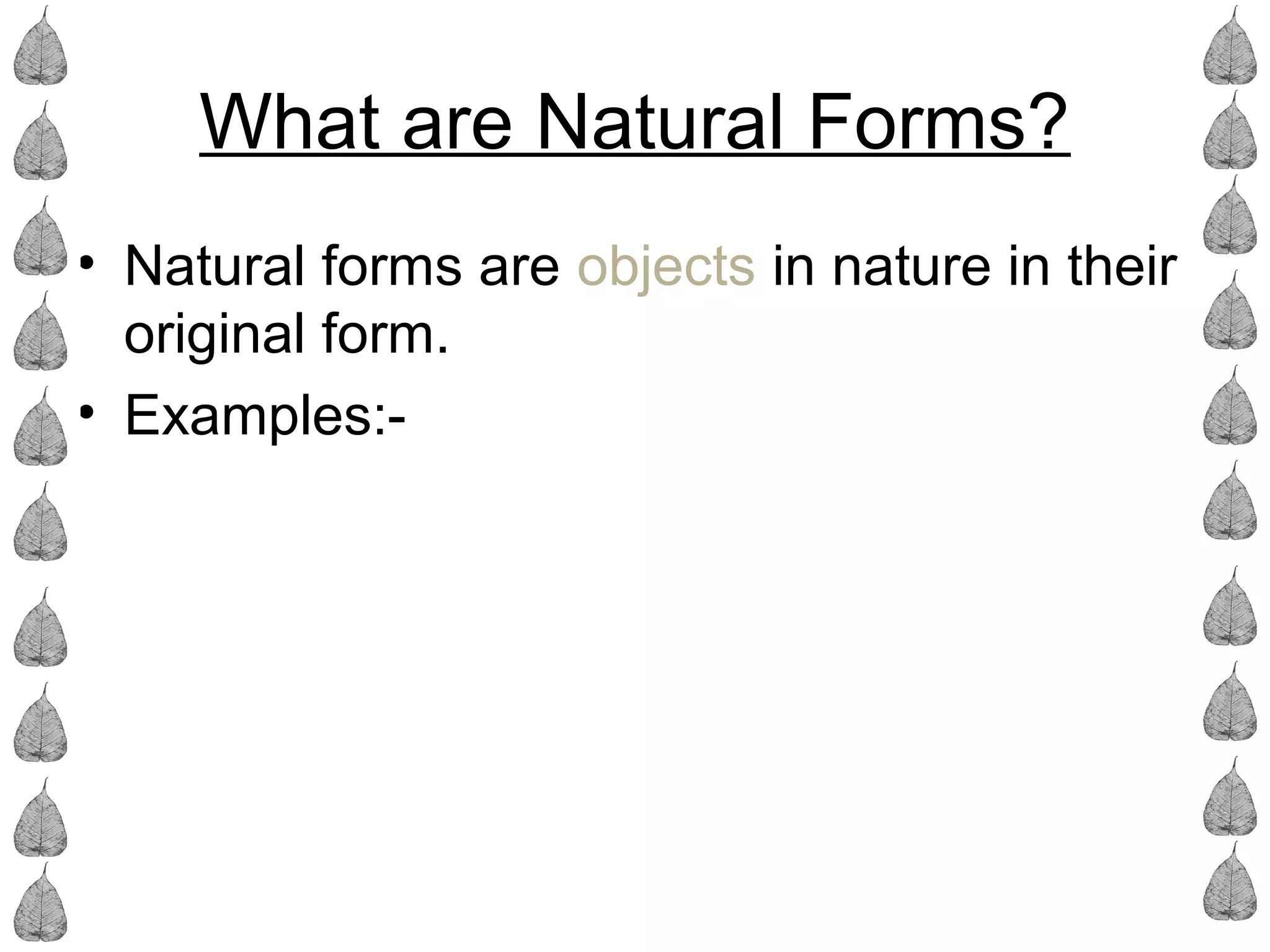 What are Natural Forms?

• Natural forms are objects in nature in their original form.
• Examples:-